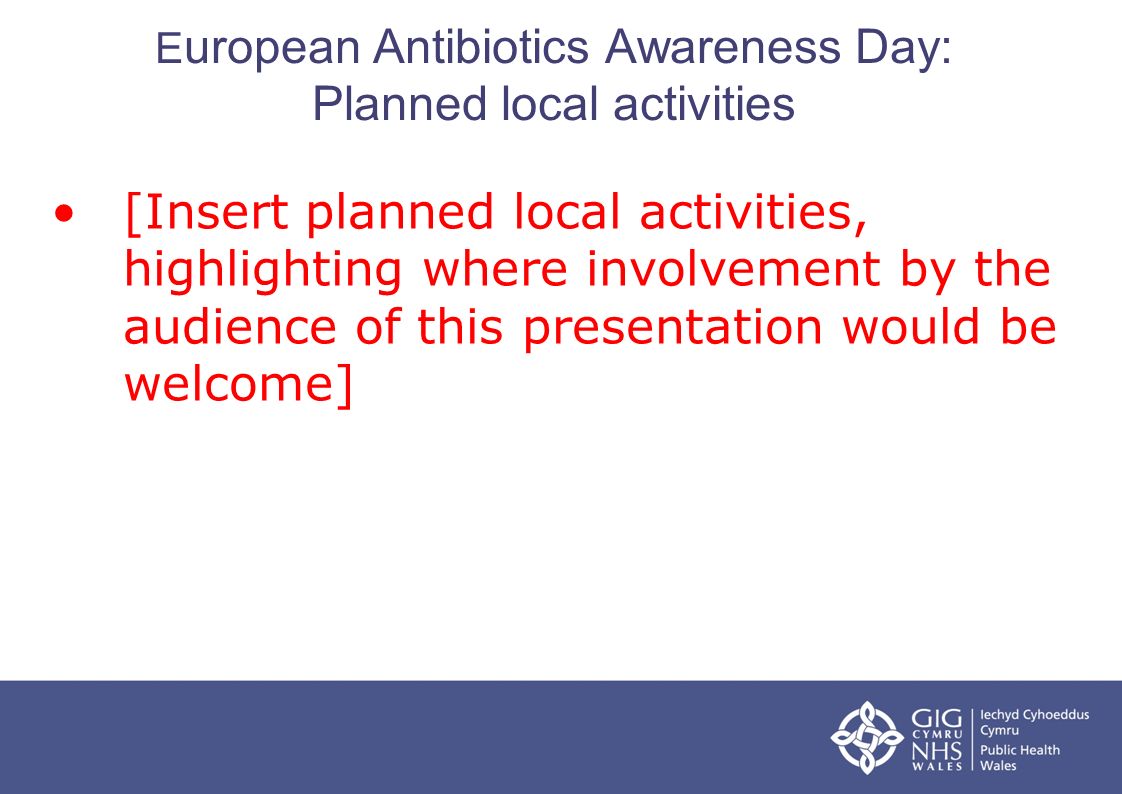 European Antibiotics Awareness Day:
Planned local activities

• [Insert planned local activities, highlighting where involvement by the audience of this presentation would be welcome]

GIG CYMRU NHS WALES
Iechyd Cyhoeddus Cymru
Public Health Wales